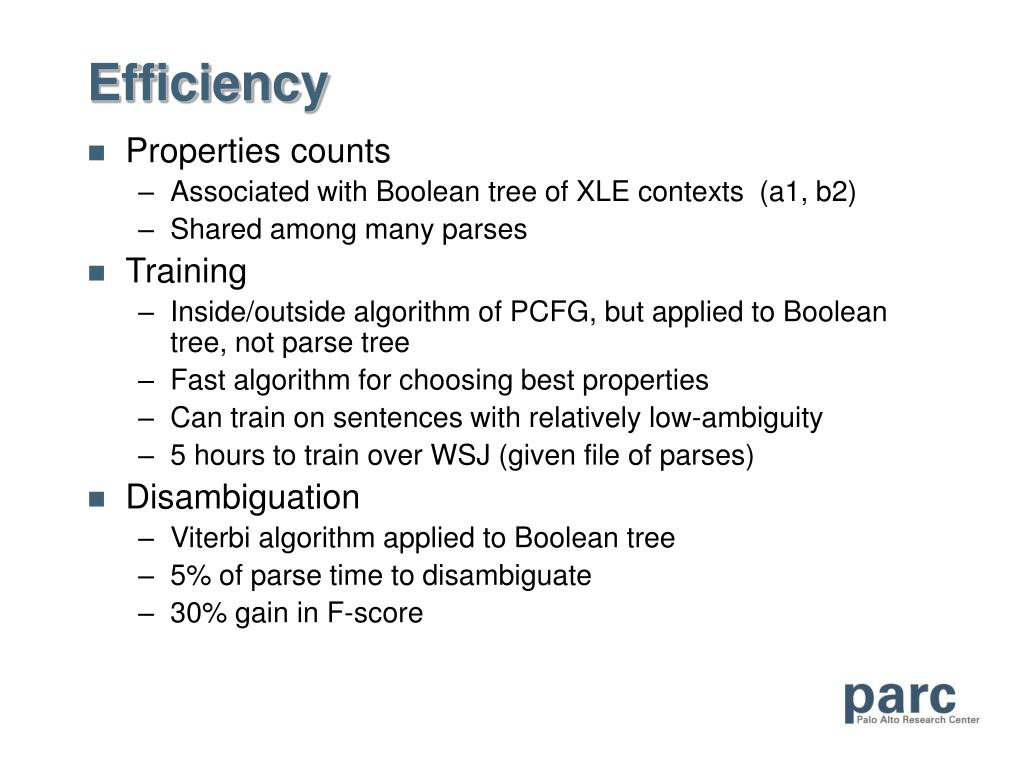 Efficiency

■ Properties counts
– Associated with Boolean tree of XLE contexts (a1, b2)
– Shared among many parses

■ Training
– Inside/outside algorithm of PCFG, but applied to Boolean tree, not parse tree
– Fast algorithm for choosing best properties
– Can train on sentences with relatively low-ambiguity
– 5 hours to train over WSJ (given file of parses)

■ Disambiguation
– Viterbi algorithm applied to Boolean tree
– 5% of parse time to disambiguate
– 30% gain in F-score

parc
Palo Alto Research Center